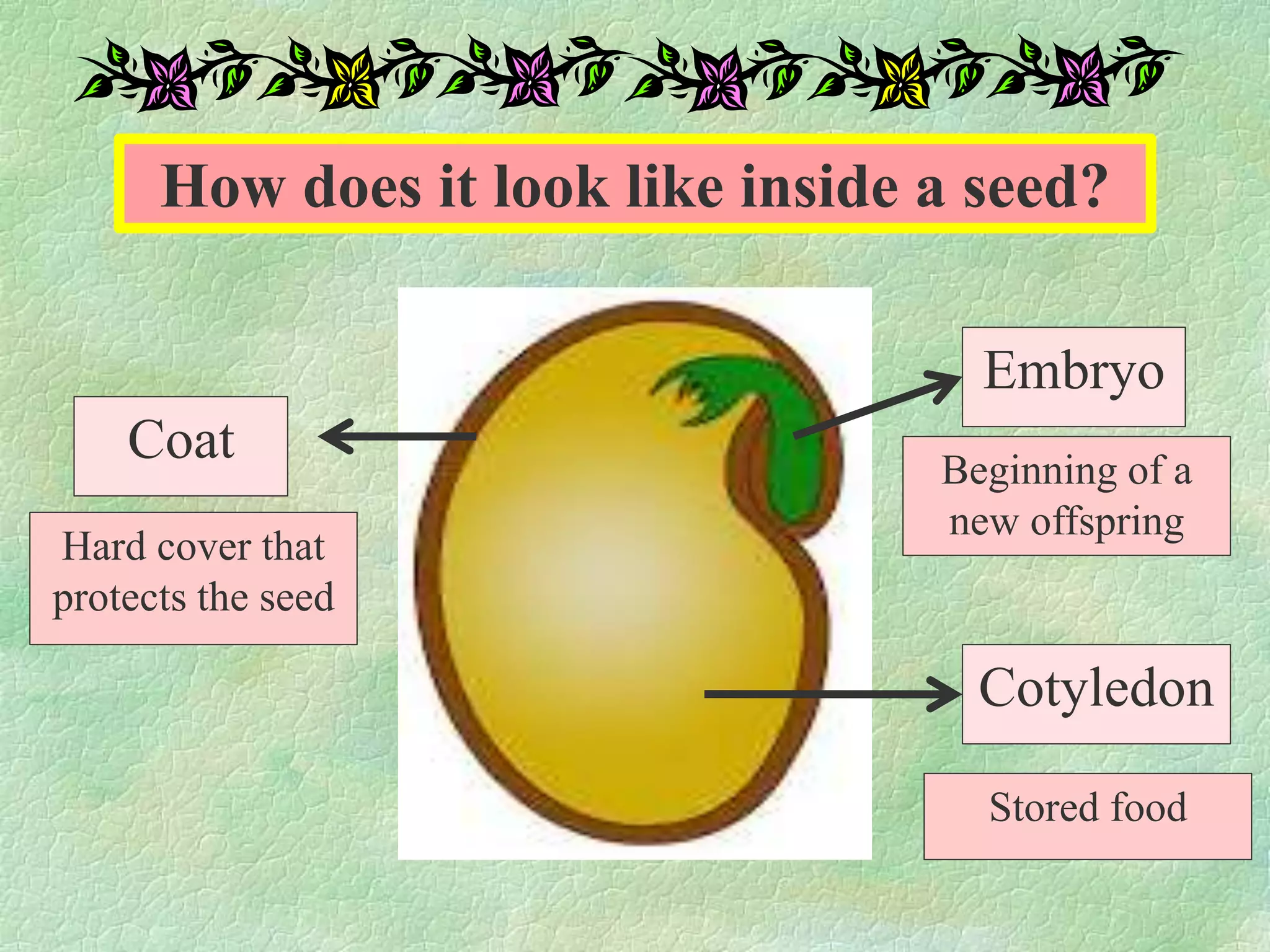 How does it look like inside a seed?

Coat

Hard cover that protects the seed

Embryo

Beginning of a new offspring

Cotyledon

Stored food